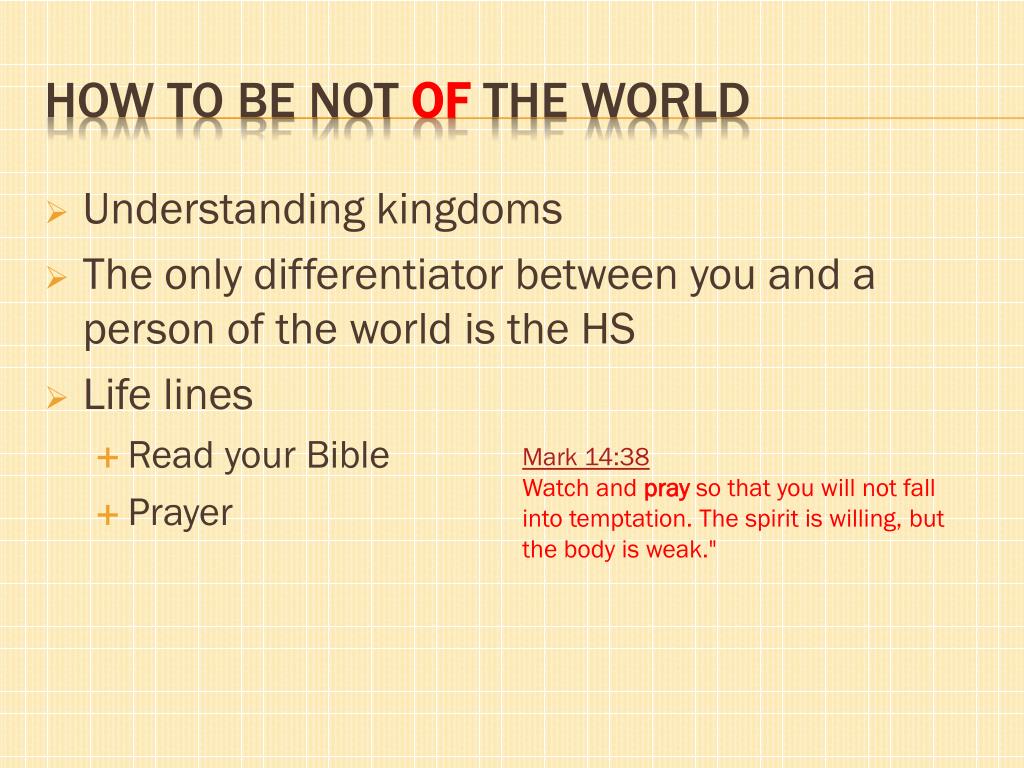 HOW TO BE NOT OF THE WORLD

Understanding kingdoms

The only differentiator between you and a person of the world is the HS

Life lines

Read your Bible

Prayer

Mark 14:38
Watch and pray so that you will not fall into temptation. The spirit is willing, but the body is weak."